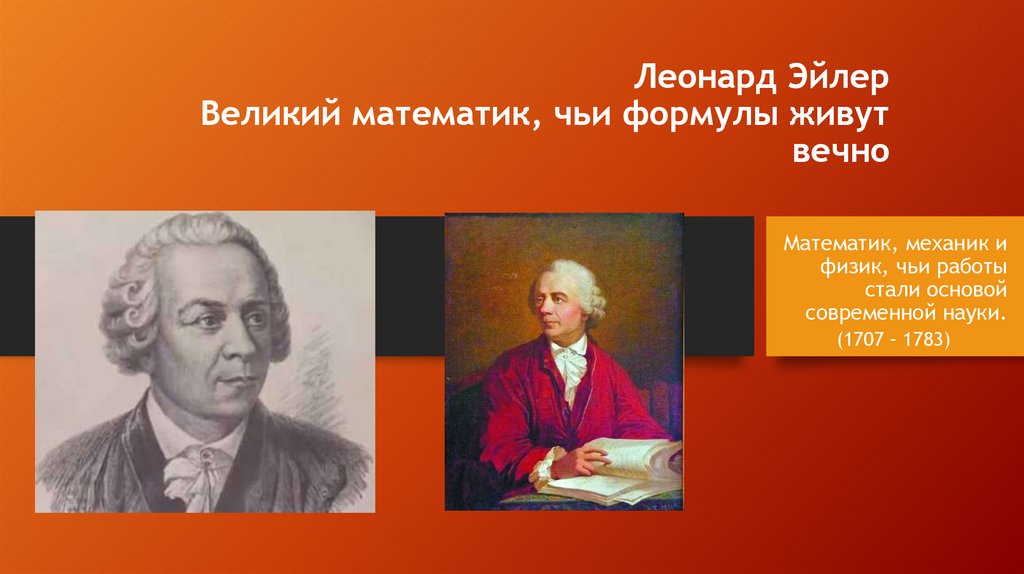 Леонард Эйлер
Великий математик, чьи формулы живут вечно

Математик, механик и физик, чьи работы стали основой современной науки.
(1707 – 1783)